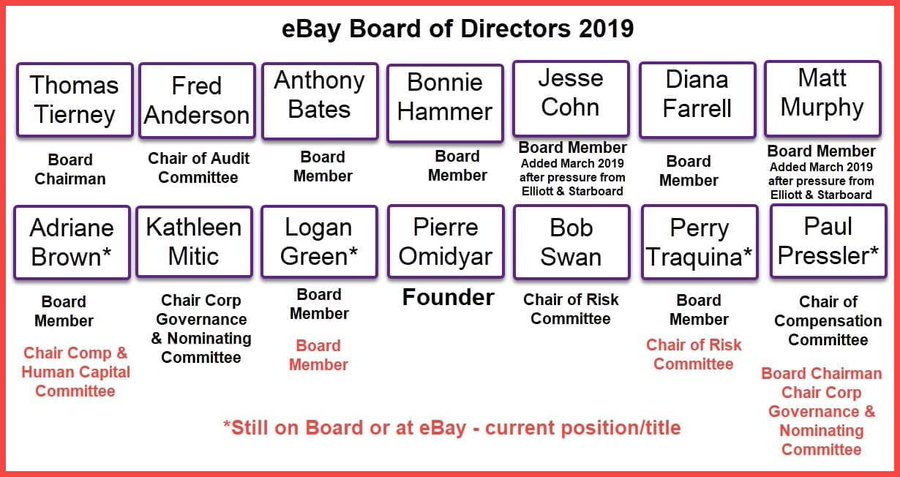 eBay Board of Directors 2019

Thomas Tierney
Board Chairman

Fred Anderson
Chair of Audit Committee

Anthony Bates
Board Member

Bonnie Hammer
Board Member

Jesse Cohn
Board Member
Added March 2019 after pressure from Elliott & Starboard

Diana Farrell
Board Member

Matt Murphy
Board Member
Added March 2019 after pressure from Elliott & Starboard

Adriane Brown*
Board Member
Chair Comp & Human Capital Committee

Kathleen Mitic
Chair Corp Governance & Nominating Committee

Logan Green*
Board Member
Board Member

Pierre Omidyar
Founder

Bob Swan
Chair of Risk Committee

Perry Traquina*
Board Member
Chair of Risk Committee

Paul Pressler*
Chair of Compensation Committee
Board Chairman Chair Corp Governance & Nominating Committee

*Still on Board or at eBay - current position/title